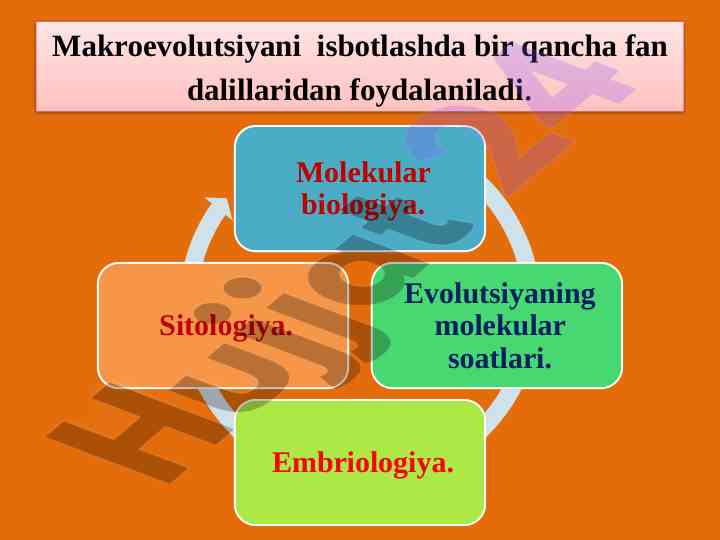 Makroevolutsiyani isbotlashda bir qancha fan dalillaridan foydalaniladi.

Molekular biologiya.

Evolutsiyaning molekular soatlari.

Embriologiya.

Sitologiya.

Hujjat24